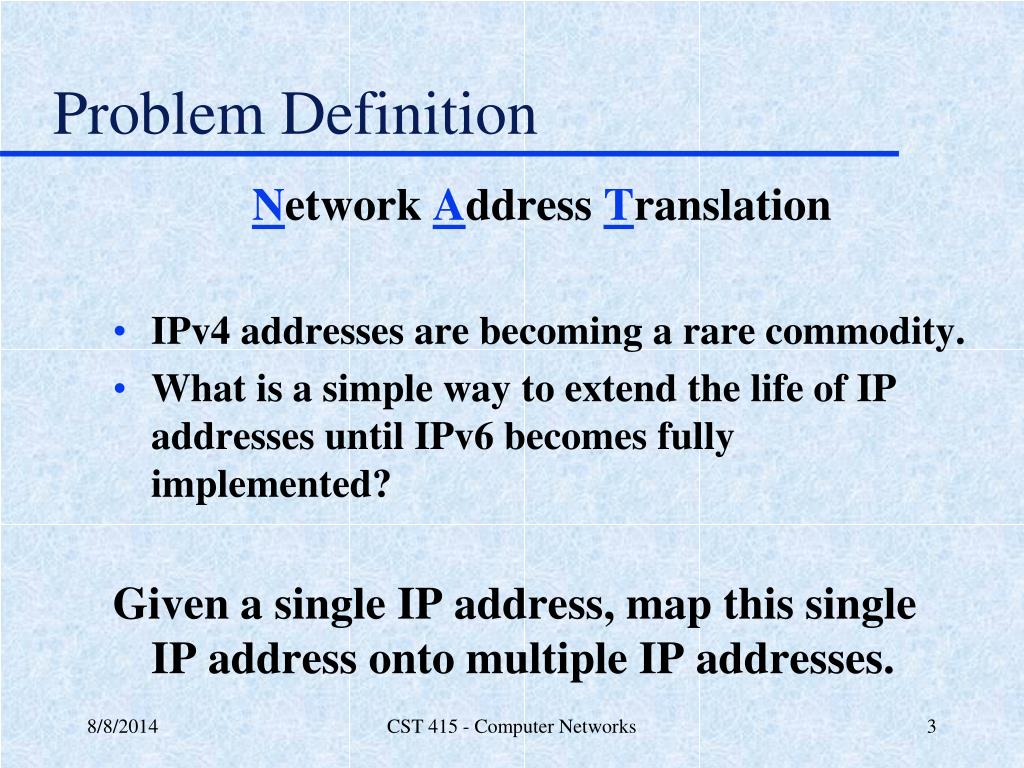 Problem Definition

Network Address Translation

• IPv4 addresses are becoming a rare commodity.
• What is a simple way to extend the life of IP addresses until IPv6 becomes fully implemented?

Given a single IP address, map this single IP address onto multiple IP addresses.

8/8/2014 CST 415 - Computer Networks 3